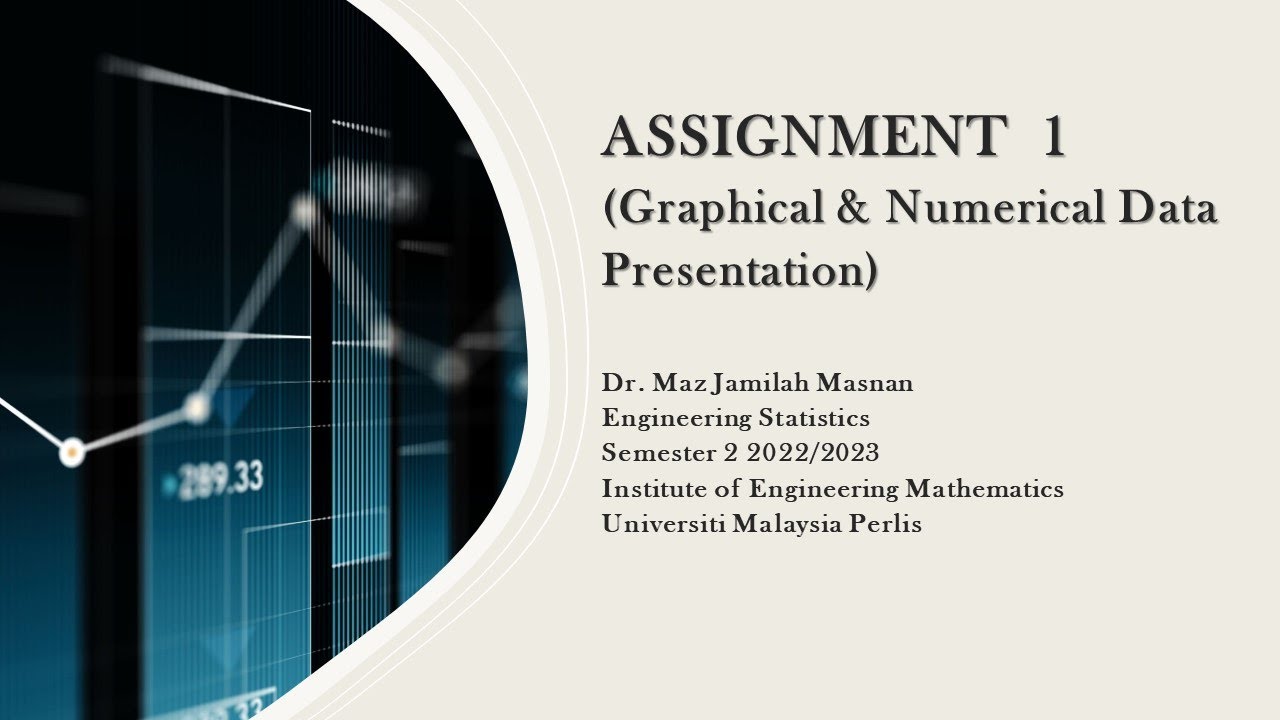 289.33

ASSIGNMENT 1
(Graphical & Numerical Data Presentation)

Dr. Maz Jamilah Masnan
Engineering Statistics
Semester 2 2022/2023
Institute of Engineering Mathematics
Universiti Malaysia Perlis